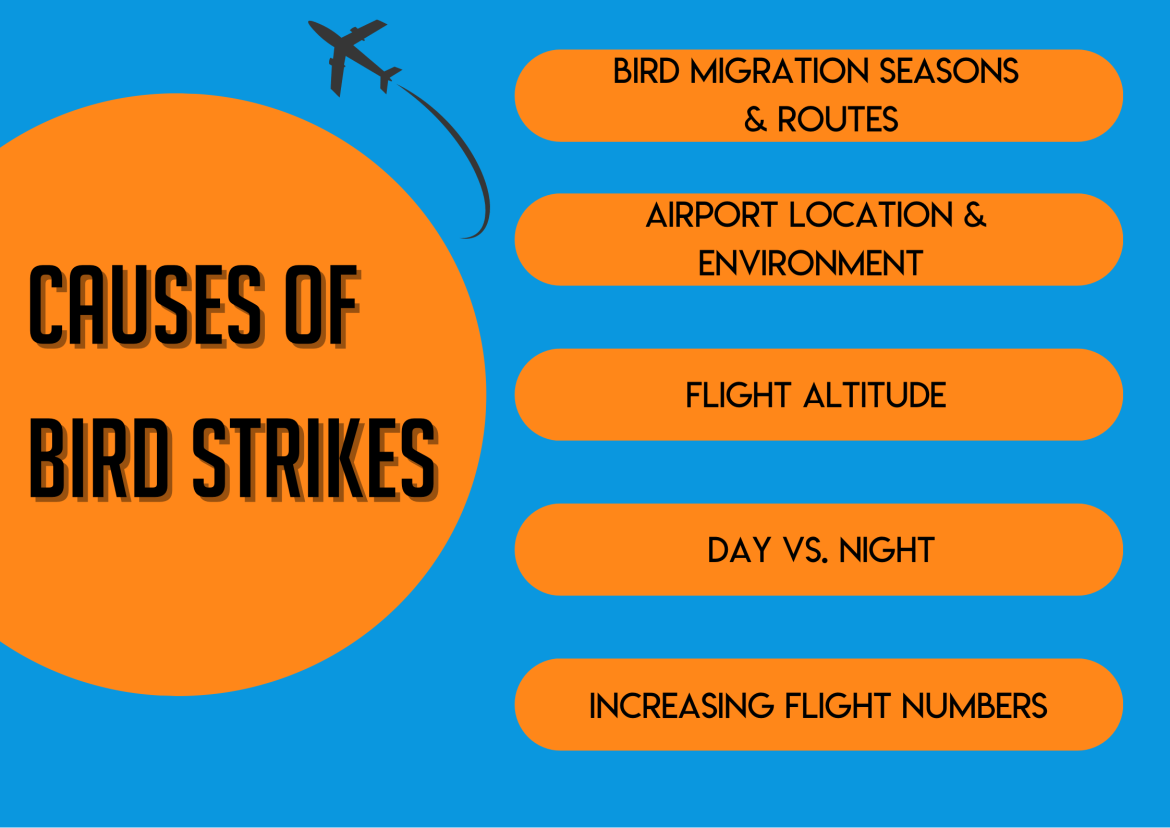 CAUSES OF BIRD STRIKES

BIRD MIGRATION SEASONS & ROUTES

AIRPORT LOCATION & ENVIRONMENT

FLIGHT ALTITUDE

DAY VS. NIGHT

INCREASING FLIGHT NUMBERS